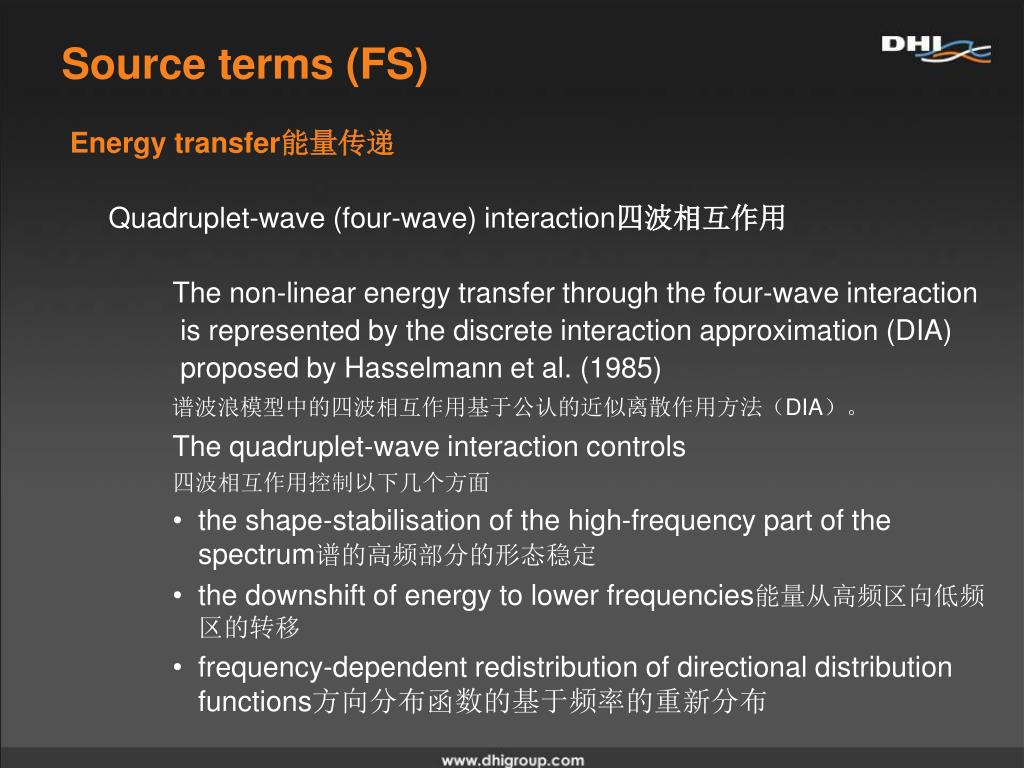 Source terms (FS)

DHI

Energy transfer能量传递

Quadruplet-wave (four-wave) interaction四波相互作用

The non-linear energy transfer through the four-wave interaction is represented by the discrete interaction approximation (DIA) proposed by Hasselmann et al. (1985)
谱波浪模型中的四波相互作用基于公认的近似离散作用方法（DIA）。

The quadruplet-wave interaction controls
四波相互作用控制以下几个方面

• the shape-stabilisation of the high-frequency part of the spectrum谱的高频部分的形态稳定
• the downshift of energy to lower frequencies能量从高频区向低频区的转移
• frequency-dependent redistribution of directional distribution functions方向分布函数的基于频率的重新分布

www.dhigroup.com